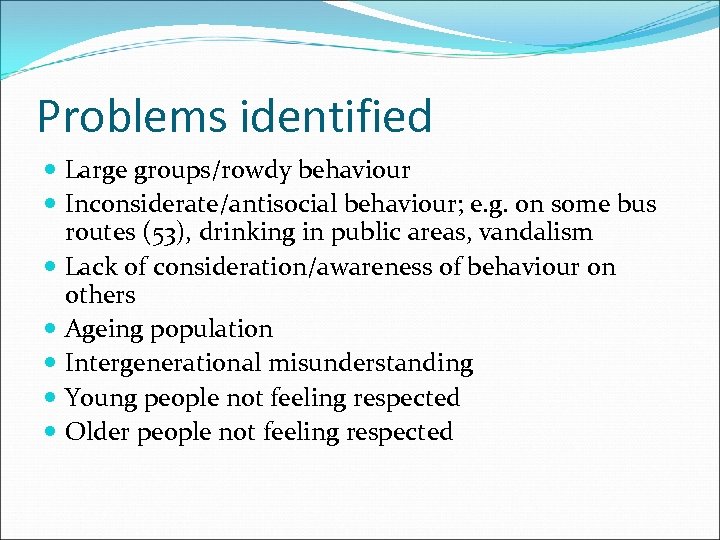 Problems identified

- Large groups/rowdy behaviour
- Inconsiderate/antisocial behaviour; e.g. on some bus routes (53), drinking in public areas, vandalism
- Lack of consideration/awareness of behaviour on others
- Ageing population
- Intergenerational misunderstanding
- Young people not feeling respected
- Older people not feeling respected